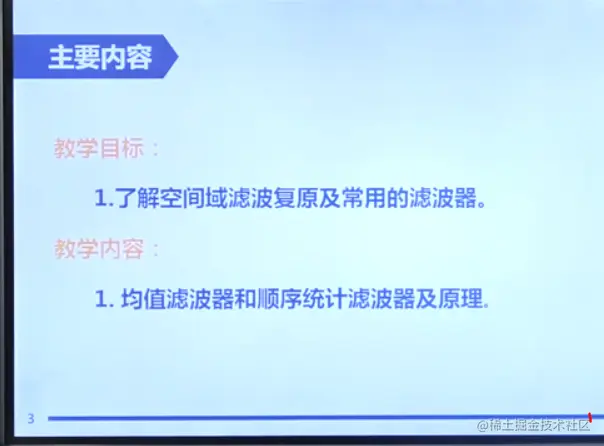 主要内容

教学目标：

1.了解空间域滤波复原及常用的滤波器。

教学内容：

1. 均值滤波器和顺序统计滤波器及原理.

3

@稀土掘金技术社区